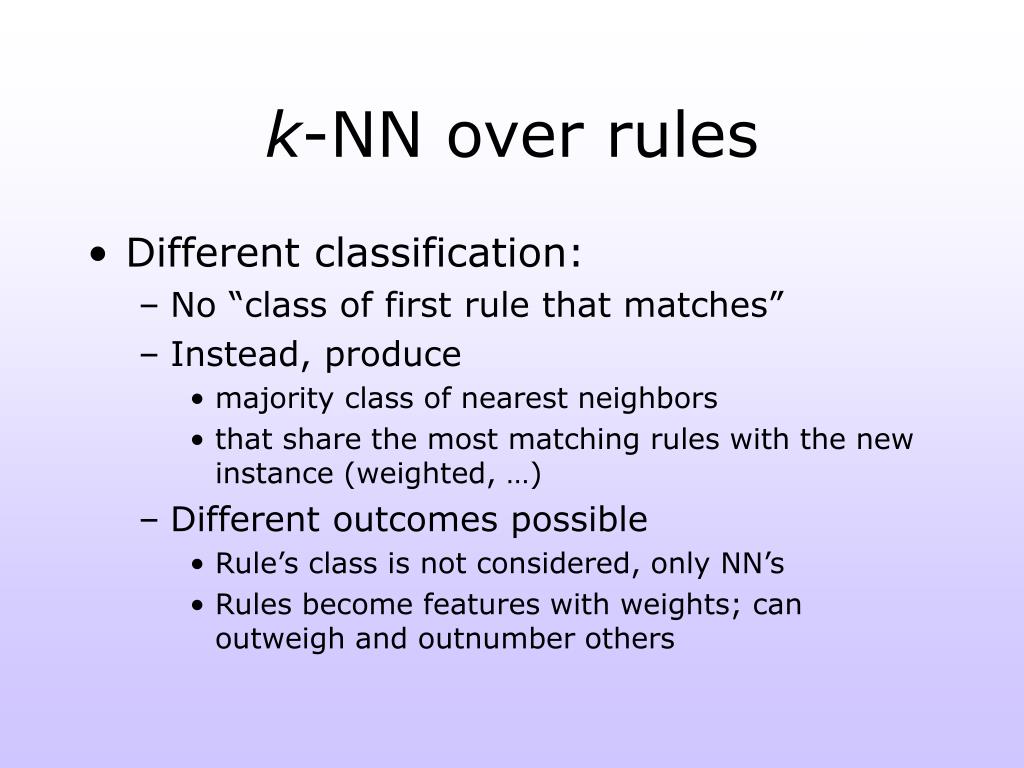 k-NN over rules

• Different classification:
  – No “class of first rule that matches”
  – Instead, produce
    • majority class of nearest neighbors
    • that share the most matching rules with the new instance (weighted, …)
  – Different outcomes possible
    • Rule’s class is not considered, only NN’s
    • Rules become features with weights; can outweigh and outnumber others